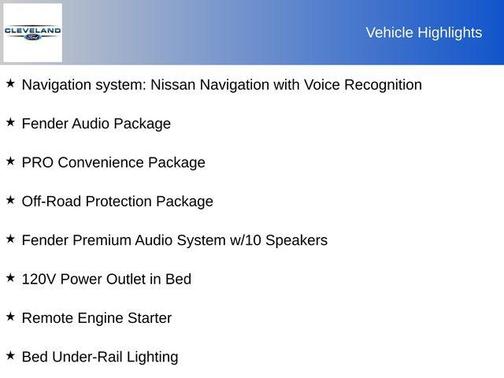 CLEVELAND
Ford

Vehicle Highlights

★ Navigation system: Nissan Navigation with Voice Recognition

★ Fender Audio Package

★ PRO Convenience Package

★ Off-Road Protection Package

★ Fender Premium Audio System w/10 Speakers

★ 120V Power Outlet in Bed

★ Remote Engine Starter

★ Bed Under-Rail Lighting